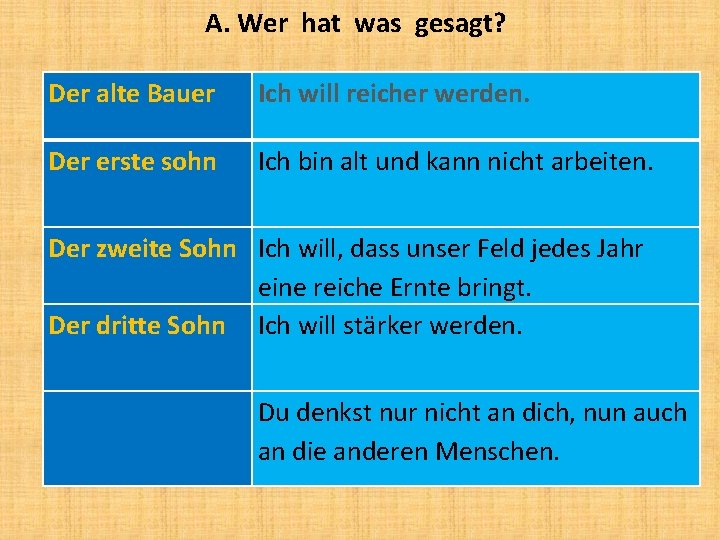 A. Wer hat was gesagt?

| Der alte Bauer | Ich will reicher werden. |
|---|---|
| Der erste sohn | Ich bin alt und kann nicht arbeiten. |
| Der zweite Sohn | Ich will, dass unser Feld jedes Jahr eine reiche Ernte bringt. |
| Der dritte Sohn | Ich will stärker werden. |
| | Du denkst nur nicht an dich, nun auch an die anderen Menschen. |